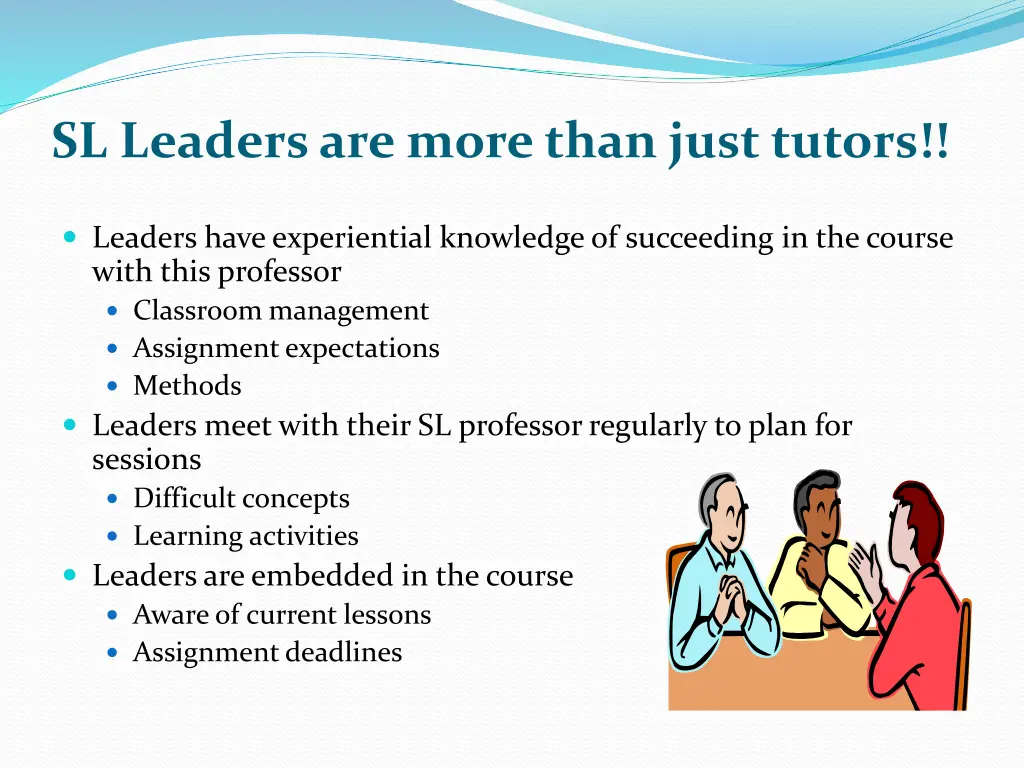 SL Leaders are more than just tutors!!

- Leaders have experiential knowledge of succeeding in the course with this professor
  - Classroom management
  - Assignment expectations
  - Methods
- Leaders meet with their SL professor regularly to plan for sessions
  - Difficult concepts
  - Learning activities
- Leaders are embedded in the course
  - Aware of current lessons
  - Assignment deadlines